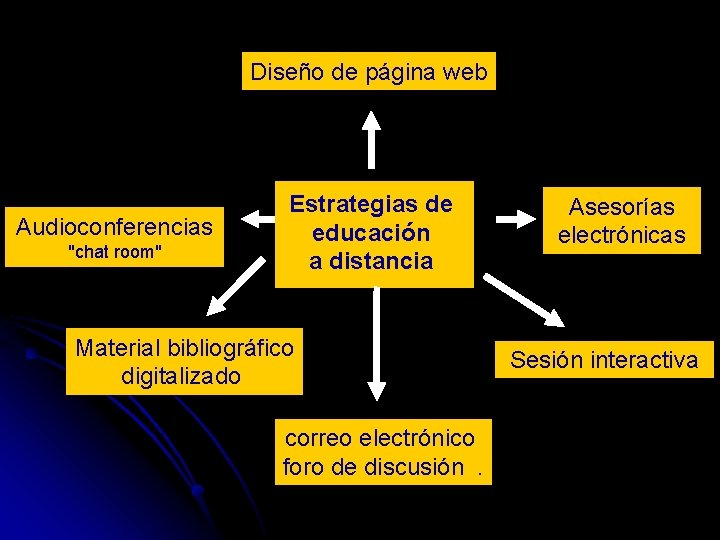 Diseño de página web

Audioconferencias
"chat room"

Estrategias de educación a distancia

Asesorías electrónicas

Material bibliográfico digitalizado

Sesión interactiva

correo electrónico
foro de discusión .